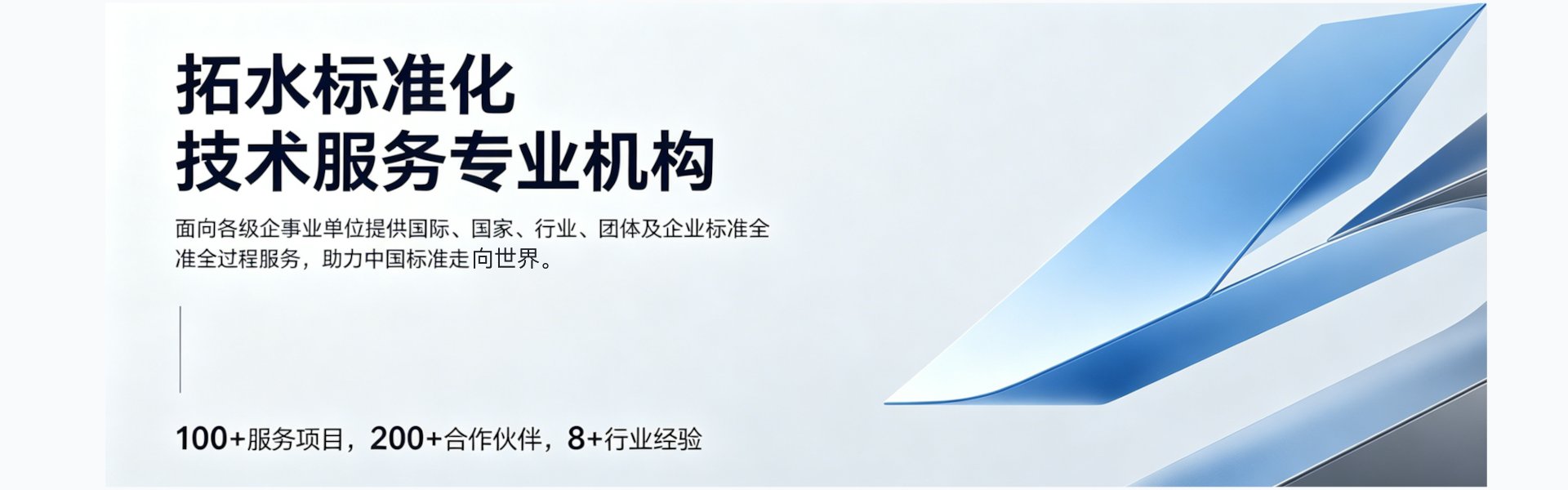 拓水标准化
技术服务专业机构

面向各级企事业单位提供国际、国家、行业、团体及企业标准全准全过程服务，助力中国标准走向世界。

100+服务项目，200+合作伙伴，8+行业经验